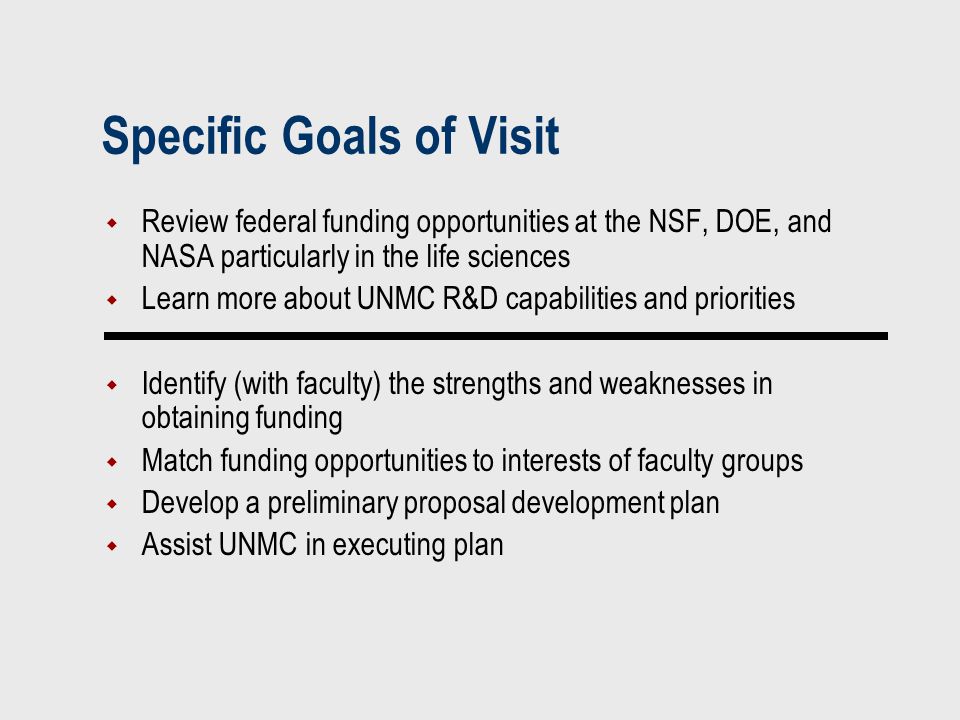 Specific Goals of Visit

- Review federal funding opportunities at the NSF, DOE, and NASA particularly in the life sciences
- Learn more about UNMC R&D capabilities and priorities

- Identify (with faculty) the strengths and weaknesses in obtaining funding
- Match funding opportunities to interests of faculty groups
- Develop a preliminary proposal development plan
- Assist UNMC in executing plan